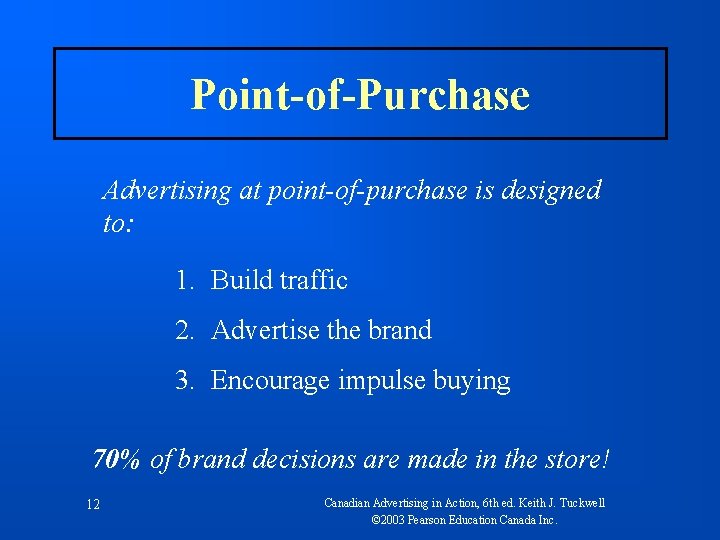 Point-of-Purchase

Advertising at point-of-purchase is designed to:

1. Build traffic
2. Advertise the brand
3. Encourage impulse buying

70% of brand decisions are made in the store!

12

Canadian Advertising in Action, 6th ed. Keith J. Tuckwell
©2003 Pearson Education Canada Inc.